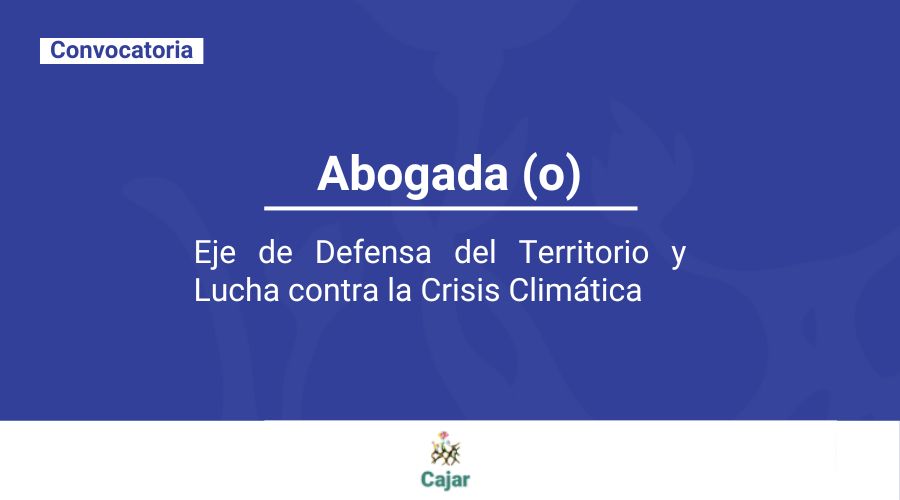 Convocatoria

Abogada (o)

Eje de Defensa del Territorio y Lucha contra la Crisis Climática

Cajar